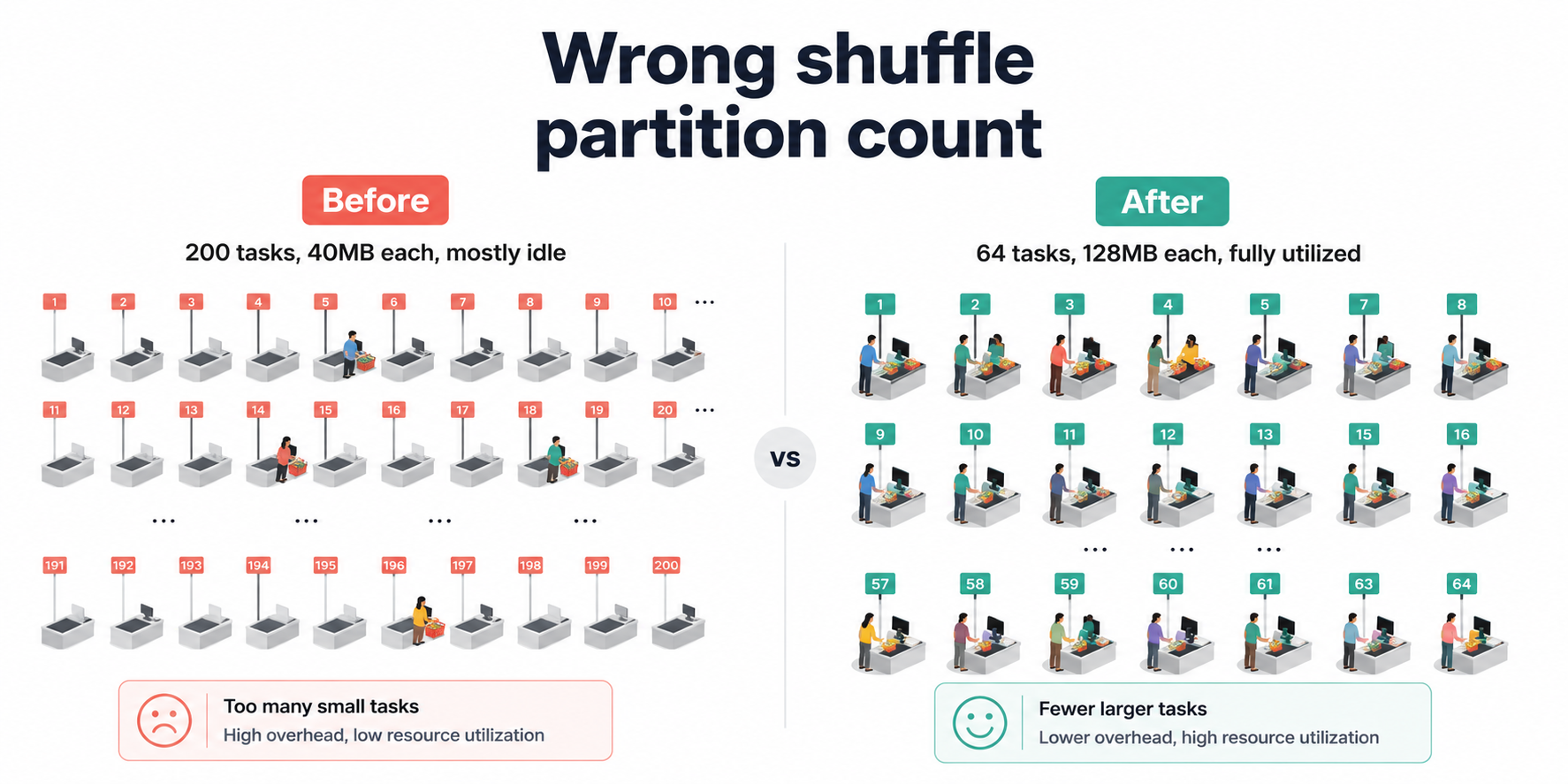 Wrong shuffle partition count

Before

200 tasks, 40MB each, mostly idle

1 2 3 4 5 6 7 8 9 10 ...

11 12 13 14 15 16 17 18 19 20 ...

... ... ... ...

191 192 193 194 195 196 197 198 199 200

Too many small tasks
High overhead, low resource utilization

vs

After

64 tasks, 128MB each, fully utilized

1 2 3 4 5 7 8

9 10 11 12 13 15 16

... ... ...

57 58 59 60 61 63 64

Fewer larger tasks
Lower overhead, high resource utilization